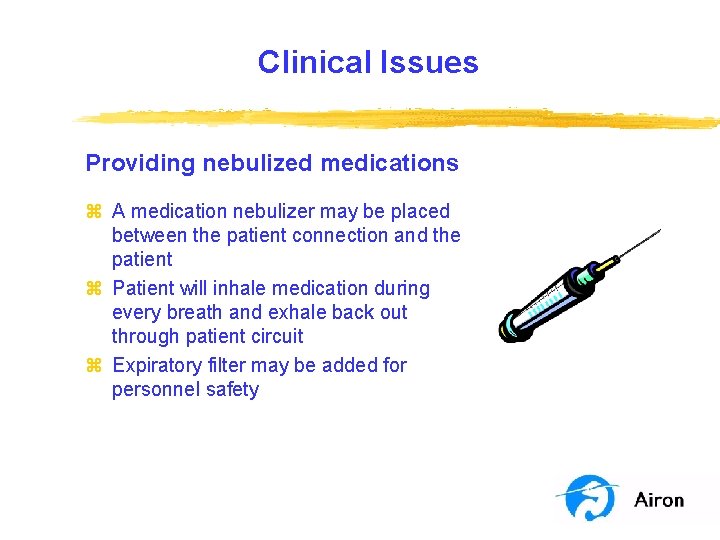 Clinical Issues

Providing nebulized medications

⌘ A medication nebulizer may be placed between the patient connection and the patient

⌘ Patient will inhale medication during every breath and exhale back out through patient circuit

⌘ Expiratory filter may be added for personnel safety

Airon